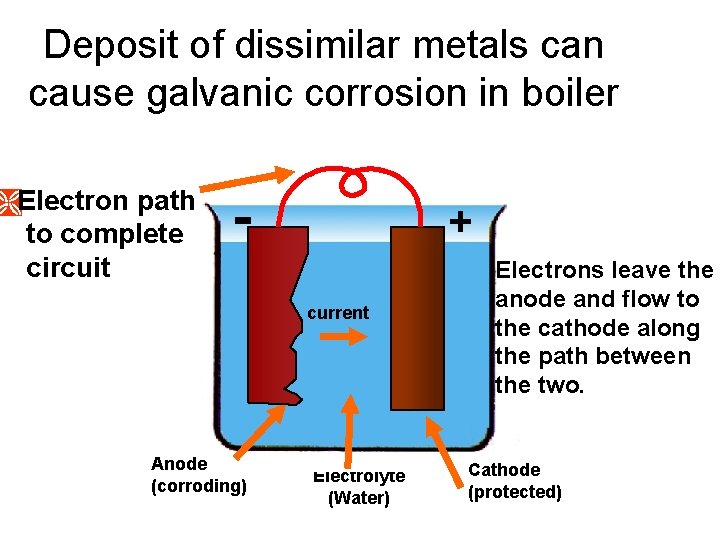 Deposit of dissimilar metals can cause galvanic corrosion in boiler

Electron path to complete circuit

-

+

current

Electrons leave the anode and flow to the cathode along the path between the two.

Anode (corroding)

Electrolyte (Water)

Cathode (protected)